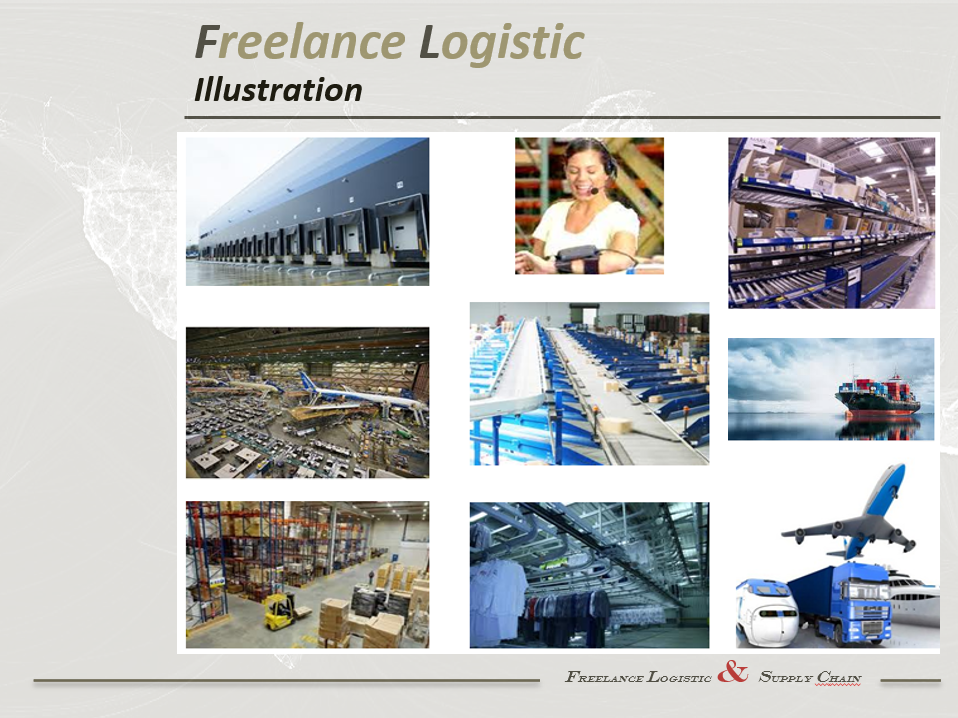 Freelance Logistic
Illustration

Freelance Logistic & Supply Chain